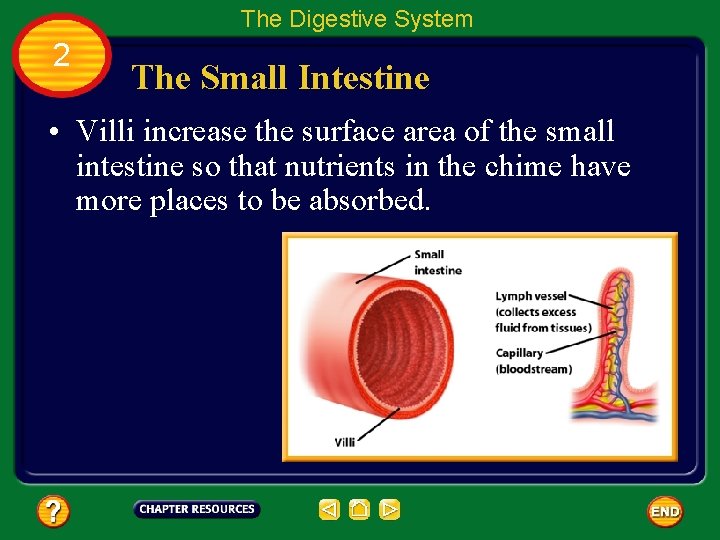 The Digestive System

2

The Small Intestine

• Villi increase the surface area of the small intestine so that nutrients in the chime have more places to be absorbed.

Small intestine

Lymph vessel (collects excess fluid from tissues)

Capillary (bloodstream)

Villi

?

CHAPTER RESOURCES

END